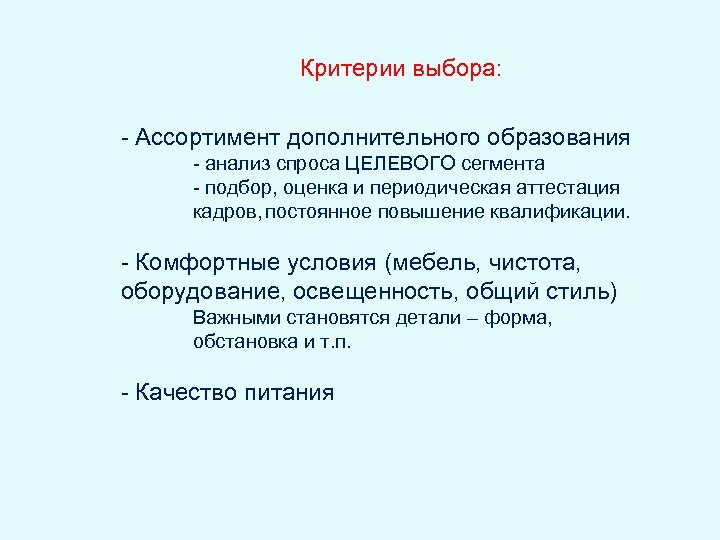 Критерии выбора:

- Ассортимент дополнительного образования
- анализ спроса ЦЕЛЕВОГО сегмента
- подбор, оценка и периодическая аттестация кадров, постоянное повышение квалификации.

- Комфортные условия (мебель, чистота, оборудование, освещенность, общий стиль)
Важными становятся детали – форма, обстановка и т.п.

- Качество питания